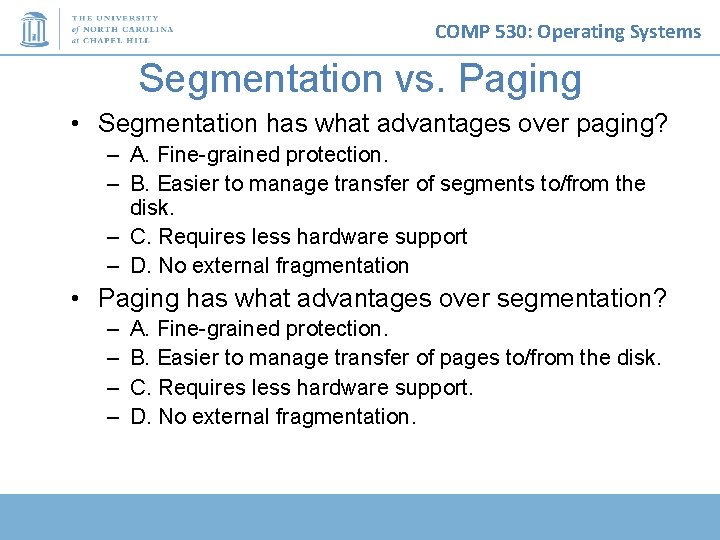 THE UNIVERSITY
of NORTH CAROLINA
at CHAPEL HILL

COMP 530: Operating Systems

Segmentation vs. Paging

• Segmentation has what advantages over paging?
– A. Fine-grained protection.
– B. Easier to manage transfer of segments to/from the disk.
– C. Requires less hardware support
– D. No external fragmentation
• Paging has what advantages over segmentation?
– A. Fine-grained protection.
– B. Easier to manage transfer of pages to/from the disk.
– C. Requires less hardware support.
– D. No external fragmentation.